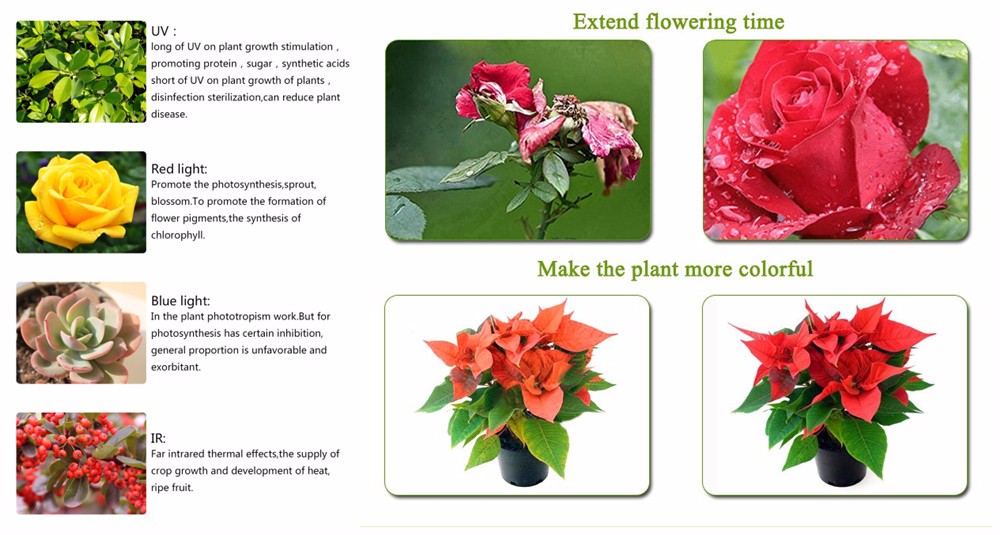 UV :
long of UV on plant growth stimulation , promoting protein , sugar , synthetic acids short of UV on plant growth of plants , disinfection sterilization,can reduce plant disease.

Red light:
Promote the photosynthesis,sprout, blossom.To promote the formation of flower pigments,the synthesis of chlorophyll.

Blue light:
In the plant phototropism work.But for photosynthesis has certain inhibition, general proportion is unfavorable and exorbitant.

IR:
Far intrared thermal effects,the supply of crop growth and development of heat, ripe fruit.

Extend flowering time

Make the plant more colorful